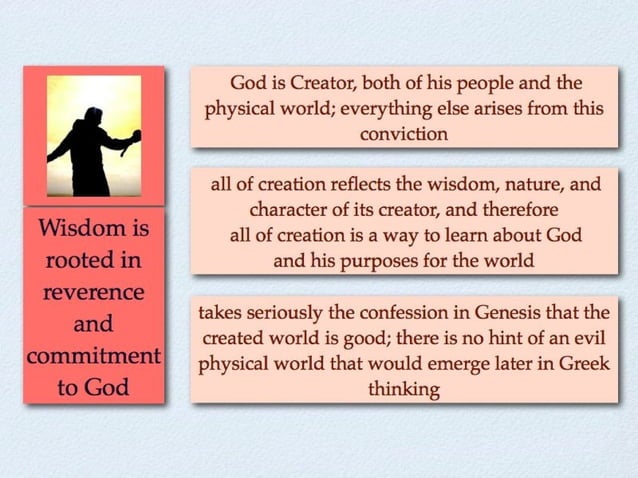 Wisdom is rooted in reverence and commitment to God

God is Creator, both of his people and the physical world; everything else arises from this conviction

all of creation reflects the wisdom, nature, and character of its creator, and therefore all of creation is a way to learn about God and his purposes for the world

takes seriously the confession in Genesis that the created world is good; there is no hint of an evil physical world that would emerge later in Greek thinking